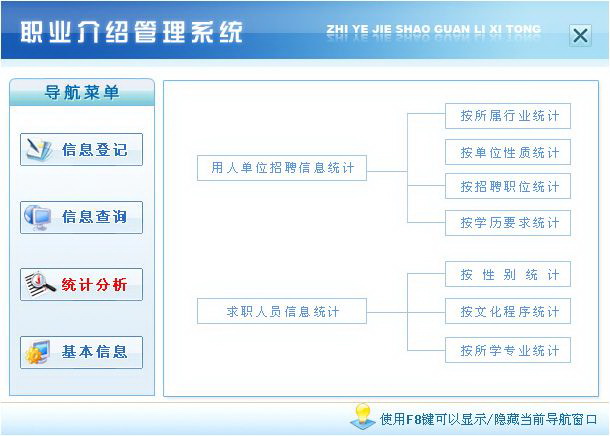 职业介绍管理系统

ZHI YE JIE SHAO GUAN LI XI TONG

导航菜单

信息登记

信息查询

统计分析

基本信息

用人单位招聘信息统计

按所属行业统计

按单位性质统计

按招聘职位统计

按学历要求统计

求职人员信息统计

按 性 别 统 计

按文化程序统计

按所学专业统计

使用F8键可以显示/隐藏当前导航窗口